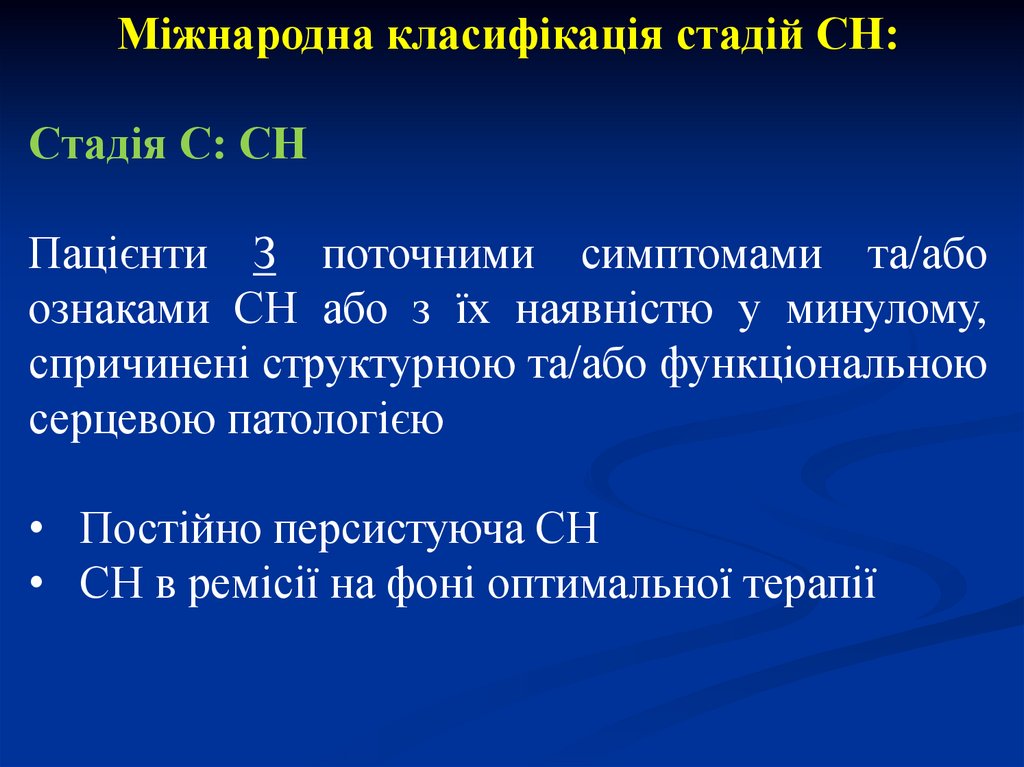 Міжнародна класифікація стадій СН:

Стадія С: СН

Пацієнти З поточними симптомами та/або ознаками СН або з їх наявністю у минулому, спричинені структурною та/або функціональною серцевою патологією

• Постійно персистуюча СН
• СН в ремісії на фоні оптимальної терапії